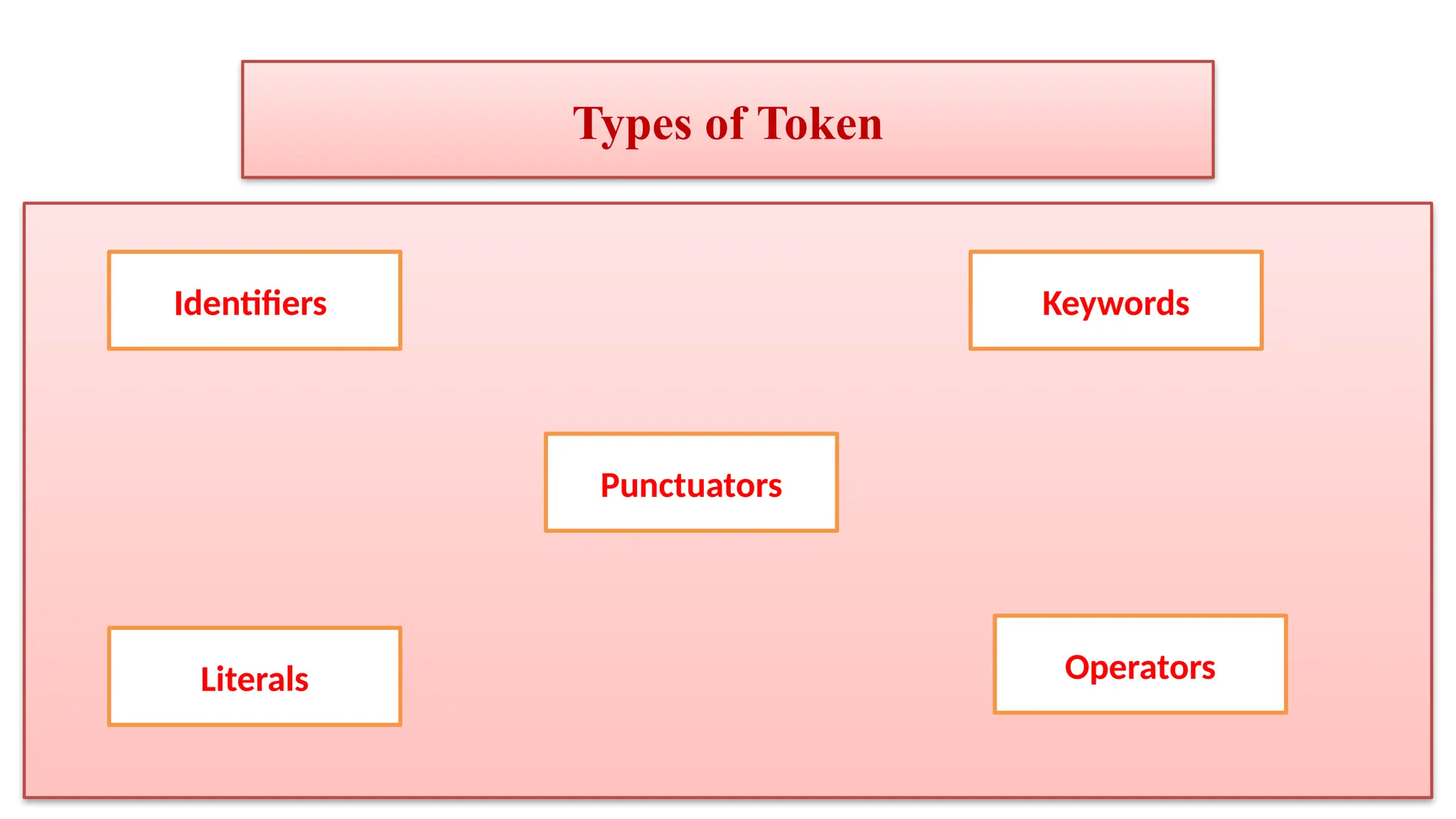 Types of Token

Identifiers

Keywords

Punctuators

Literals

Operators